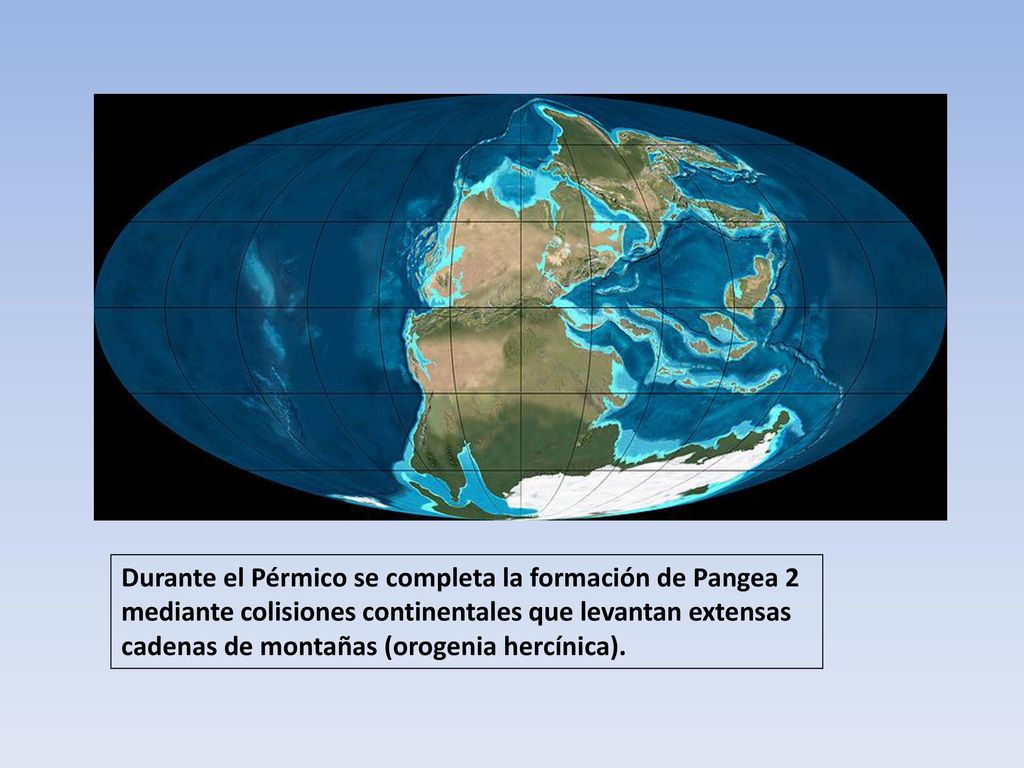 Durante el Pérmico se completa la formación de Pangea 2 mediante colisiones continentales que levantan extensas cadenas de montañas (orogenia hercínica).